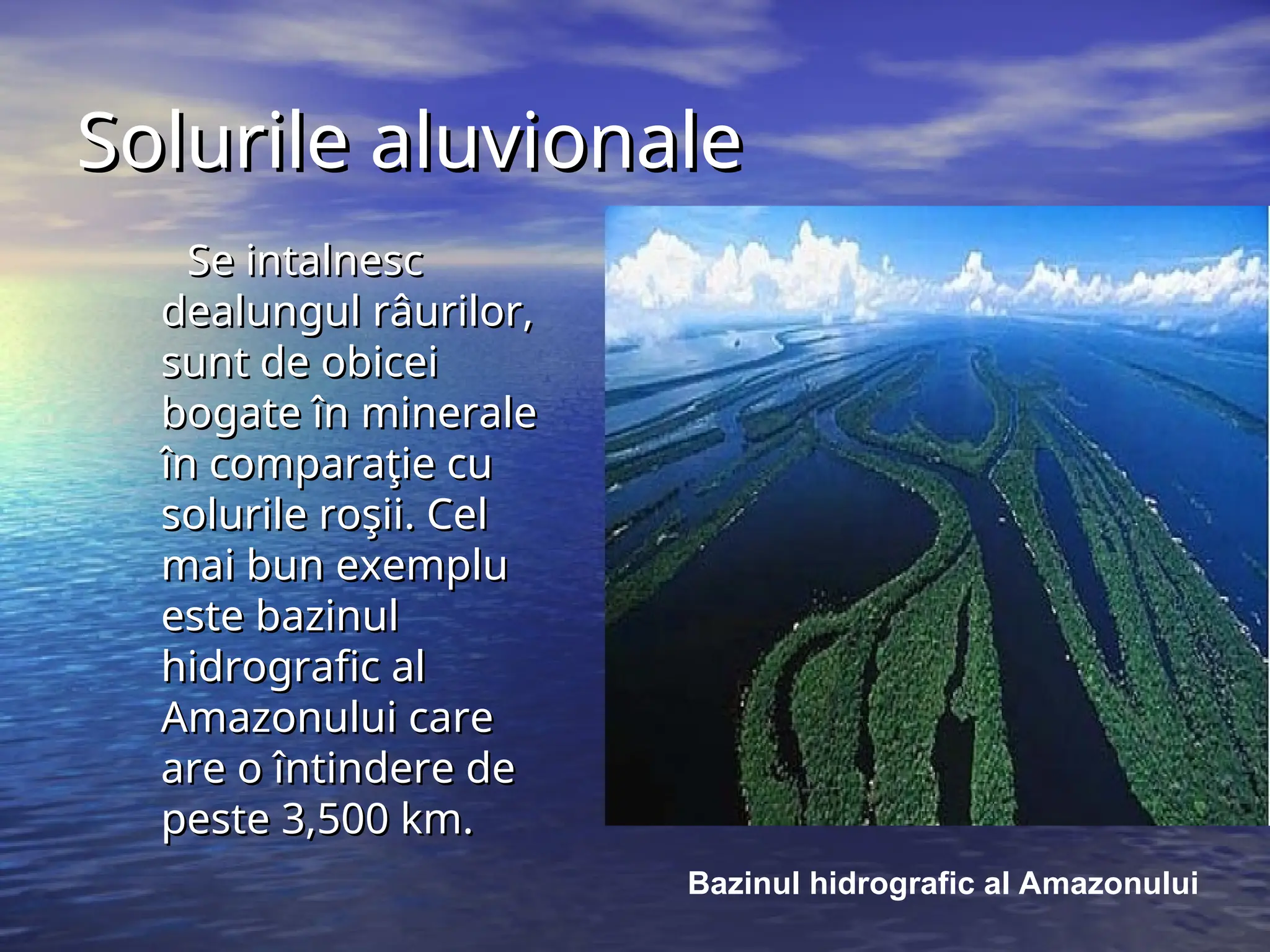 Solurile aluvionale

Se intalnesc dealungul râurilor, sunt de obicei bogate în minerale în comparaţie cu solurile roşii. Cel mai bun exemplu este bazinul hidrografic al Amazonului care are o întindere de peste 3,500 km.

Bazinul hidrografic al Amazonului